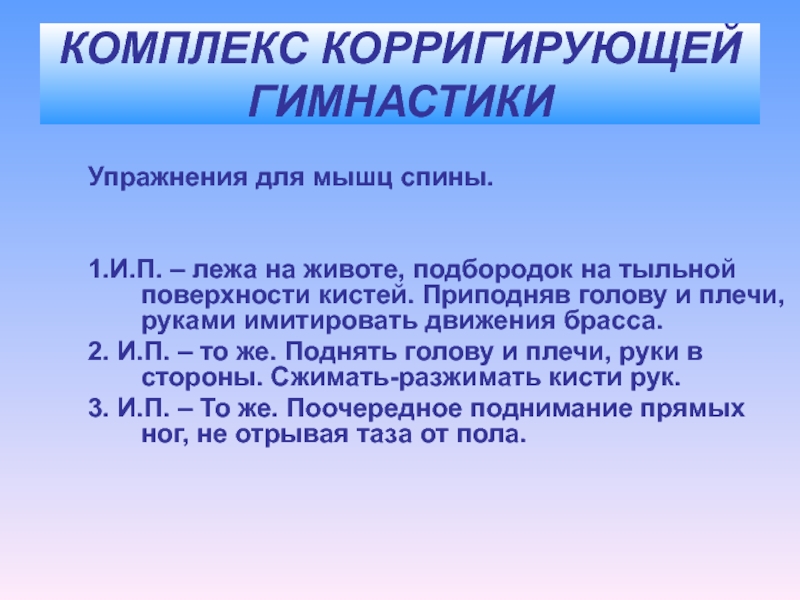 КОМПЛЕКС КОРРИГИРУЮЩЕЙ ГИМНАСТИКИ

Упражнения для мышц спины.

1.И.П. – лежа на животе, подбородок на тыльной поверхности кистей. Приподняв голову и плечи, руками имитировать движения брасса.

2. И.П. – то же. Поднять голову и плечи, руки в стороны. Сжимать-разжимать кисти рук.

3. И.П. – То же. Поочередное поднимание прямых ног, не отрывая таза от пола.